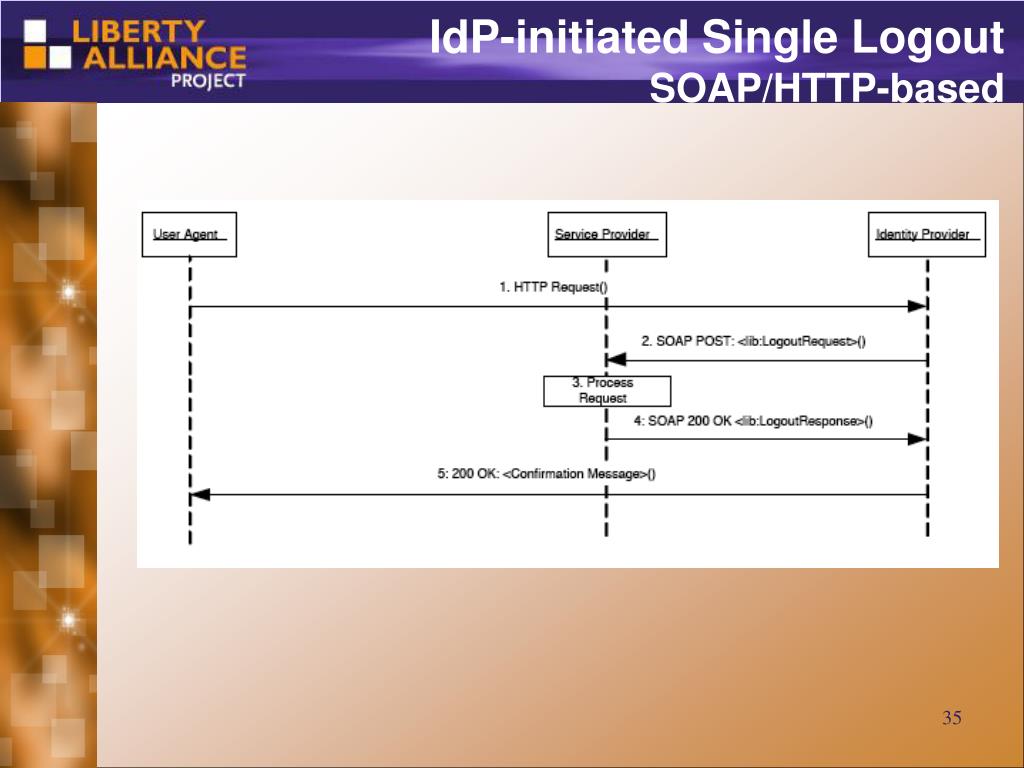 LIBERTY ALLIANCE PROJECT

IdP-initiated Single Logout
SOAP/HTTP-based

User Agent

Service Provider

Identity Provider

1. HTTP Request()

2. SOAP POST: <lib:LogoutRequest>()

3. Process Request

4: SOAP 200 OK <lib:LogoutResponse>()

5: 200 OK: <Confirmation Message>()

35